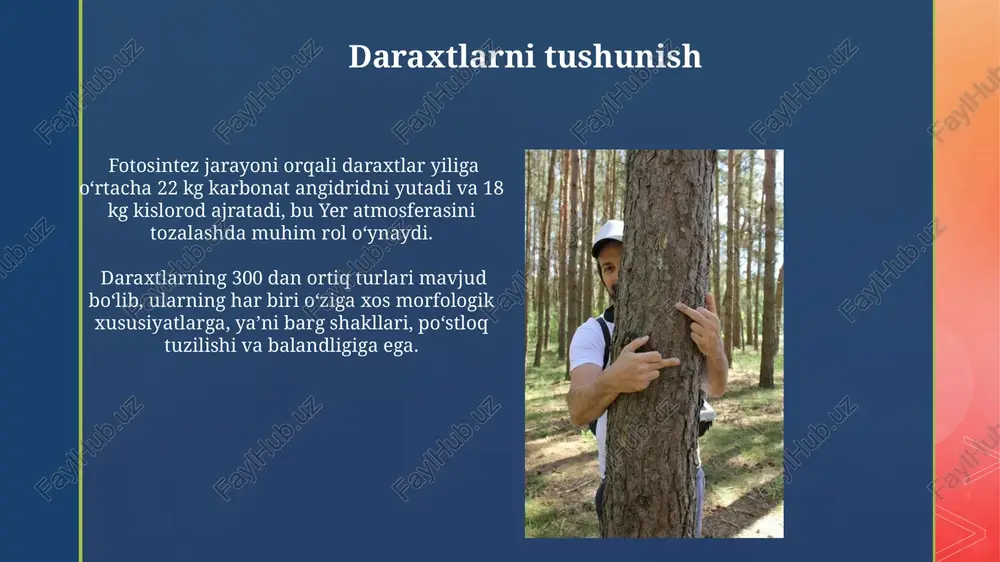 Daraxtlarni tushunish

Fotosintez jarayoni orqali daraxtlar yiliga o‘rtacha 22 kg karbonat angidridni yutadi va 18 kg kislorod ajratadi, bu Yer atmosferasini tozalashda muhim rol o‘ynaydi.

Daraxtlarning 300 dan ortiq turlari mavjud bo‘lib, ularning har biri o‘ziga xos morfologik xususiyatlarga, ya’ni barg shakllari, po‘stloq tuzilishi va balandligiga ega.

FaylHub.uz